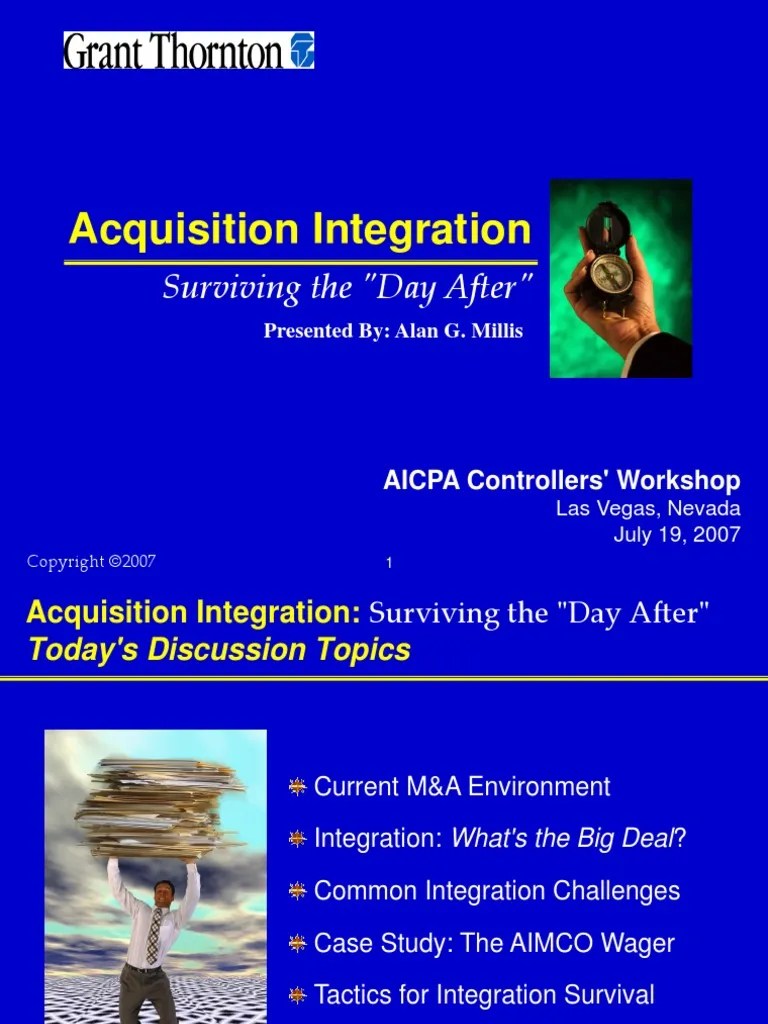 Grant Thornton

Acquisition Integration

Surviving the "Day After"

Presented By: Alan G. Millis

AICPA Controllers' Workshop
Las Vegas, Nevada
July 19, 2007

Copyright ©2007

1

Acquisition Integration: Surviving the "Day After"
Today's Discussion Topics

Current M&A Environment

Integration: What's the Big Deal?

Common Integration Challenges

Case Study: The AIMCO Wager

Tactics for Integration Survival